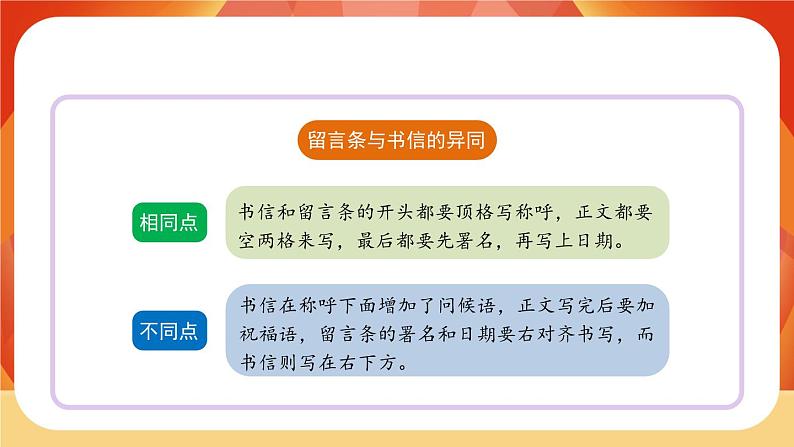 留言条与书信的异同

相同点

书信和留言条的开头都要顶格写称呼，正文都要空两格来写，最后都要先署名，再写上日期。

不同点

书信在称呼下面增加了问候语，正文写完后要加祝福语，留言条的署名和日期要右对齐书写，而书信则写在右下方。